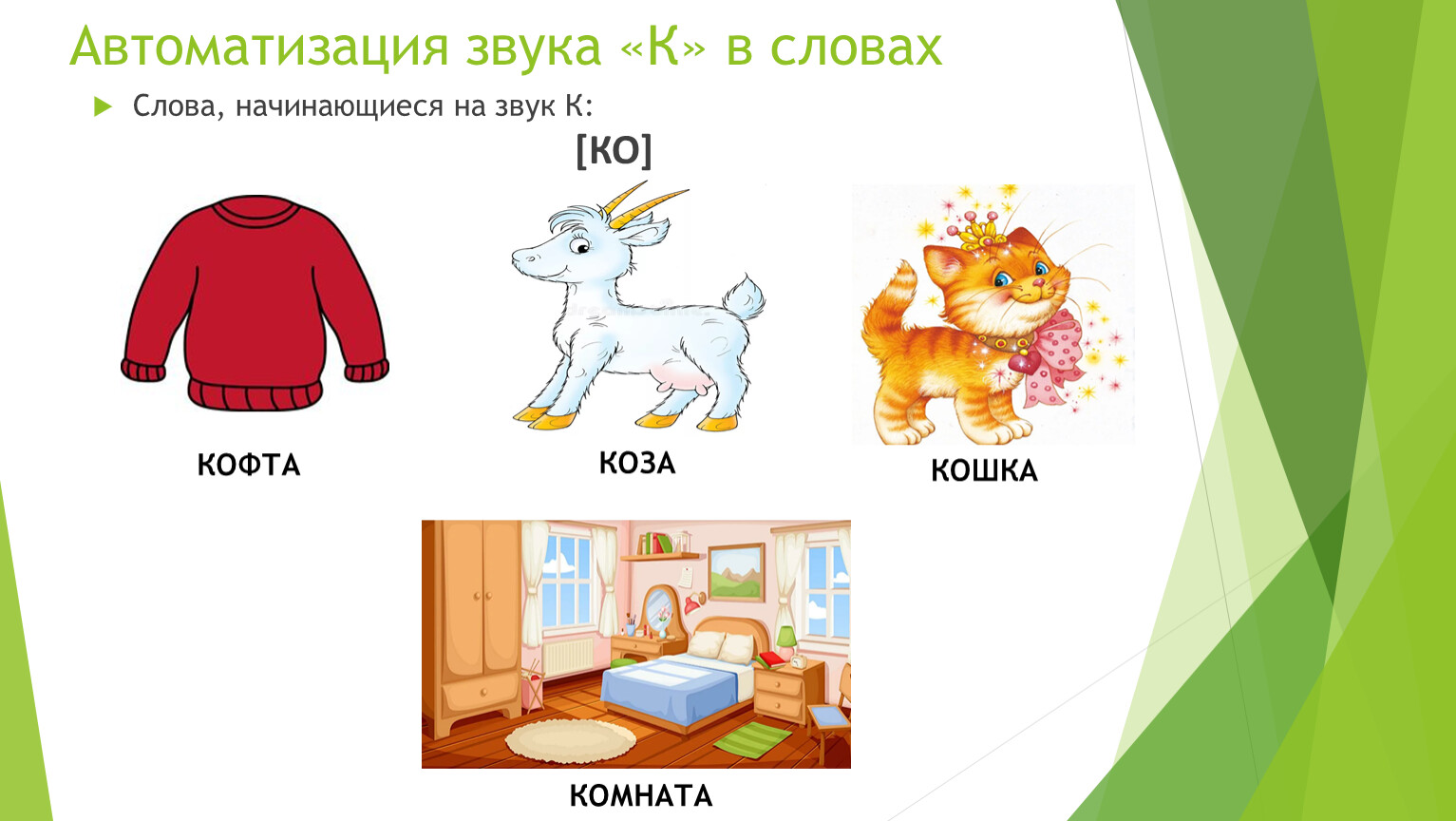 Автоматизация звука «К» в словах

Слова, начинающиеся на звук К:

[КО]

КОФТА

КОЗА

КОШКА

КОМНАТА